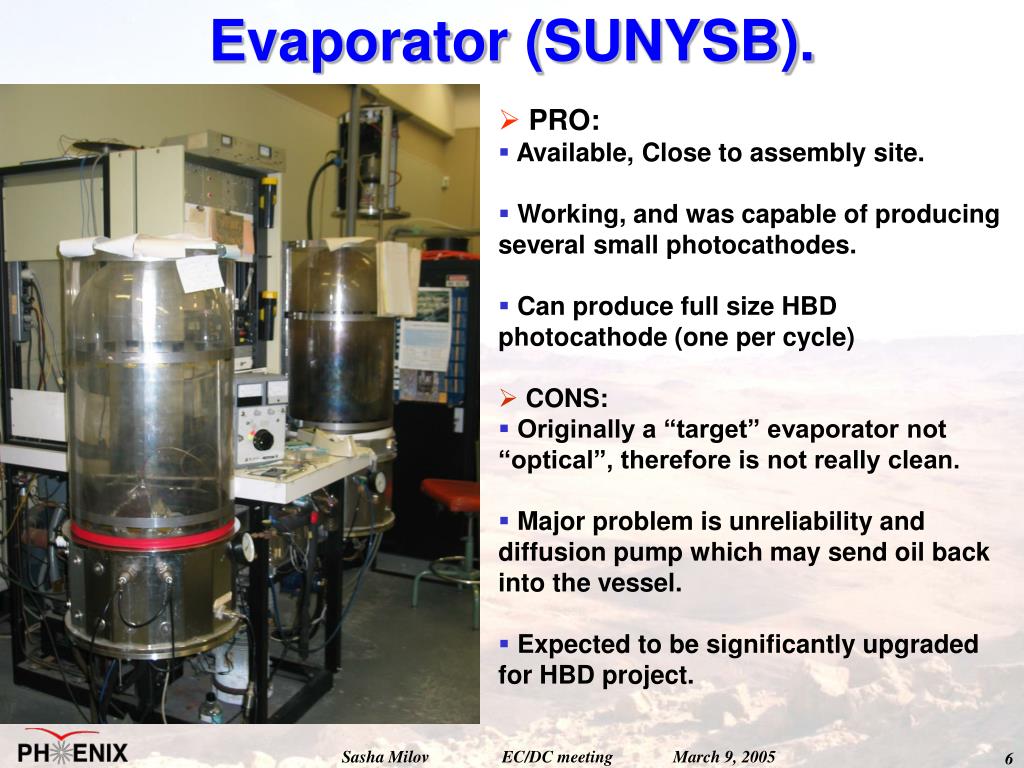 Evaporator (SUNYSB).

➢ PRO:
▪ Available, Close to assembly site.

▪ Working, and was capable of producing several small photocathodes.

▪ Can produce full size HBD photocathode (one per cycle)

➢ CONS:
▪ Originally a “target” evaporator not “optical”, therefore is not really clean.

▪ Major problem is unreliability and diffusion pump which may send oil back into the vessel.

▪ Expected to be significantly upgraded for HBD project.

PHENIX

Sasha Milov EC/DC meeting March 9, 2005 6